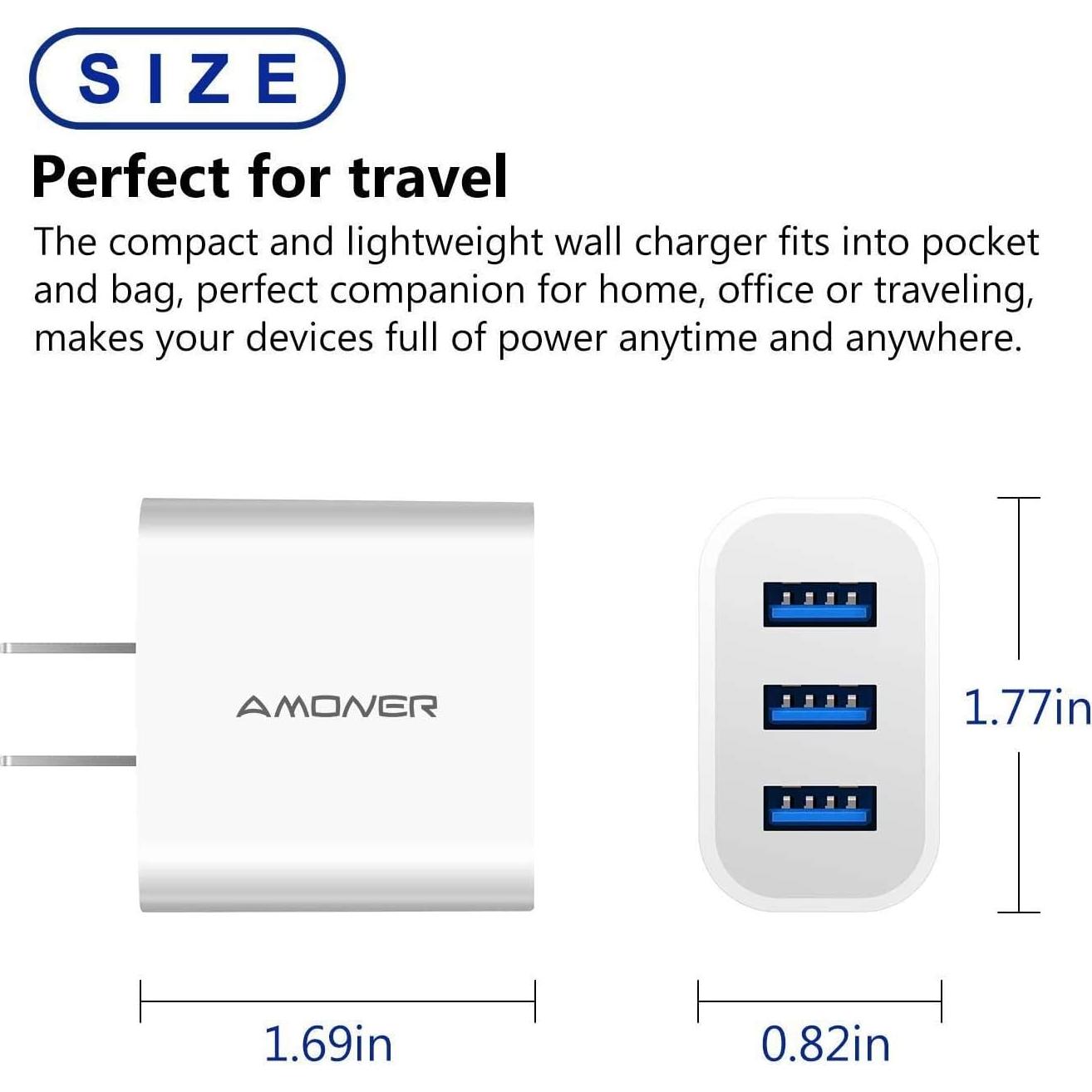 SIZE

Perfect for travel

The compact and lightweight wall charger fits into pocket and bag, perfect companion for home, office or traveling, makes your devices full of power anytime and anywhere.

AMONER

1.77in

1.69in

0.82in